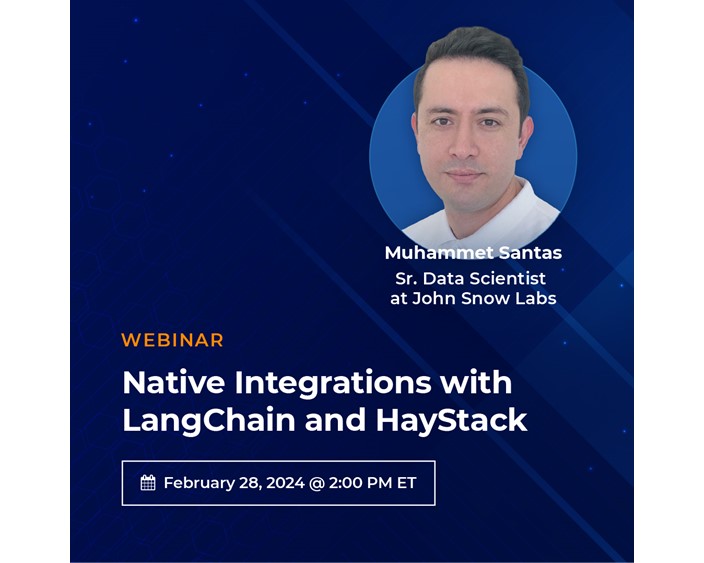 Muhammet Santas
Sr. Data Scientist
at John Snow Labs

WEBINAR

Native Integrations with LangChain and HayStack

February 28, 2024 @ 2:00 PM ET